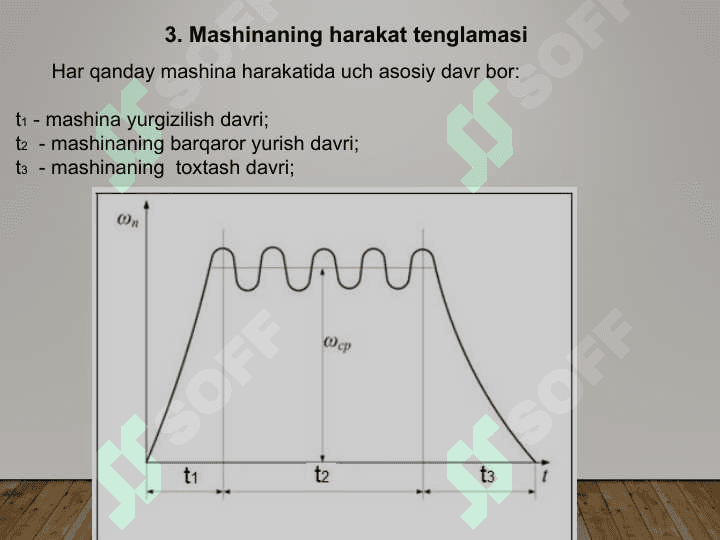 3. Mashinaning harakat tenglamasi

Har qanday mashina harakatida uch asosiy davr bor:

$t_1$ - mashina yurgizilish davri;
$t_2$ - mashinaning barqaror yurish davri;
$t_3$ - mashinaning toxtash davri;

$\omega_n$

$\omega_{cp}$

$t_1$ $t_2$ $t_3$ $t$

SOFF SOFF SOFF SOFF